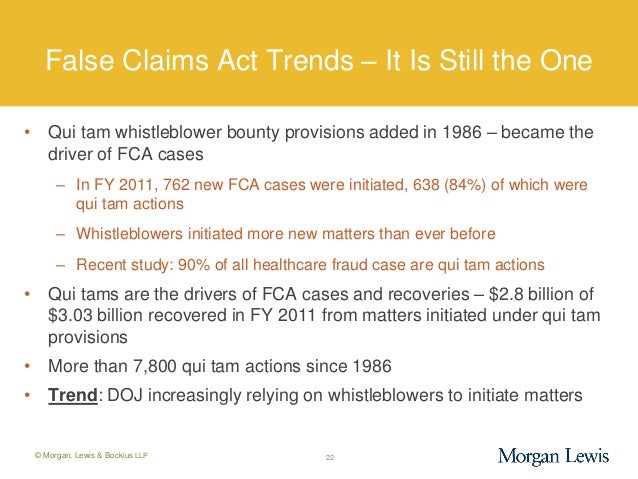 False Claims Act Trends – It Is Still the One

• Qui tam whistleblower bounty provisions added in 1986 – became the driver of FCA cases

– In FY 2011, 762 new FCA cases were initiated, 638 (84%) of which were qui tam actions

– Whistleblowers initiated more new matters than ever before

– Recent study: 90% of all healthcare fraud case are qui tam actions

• Qui tams are the drivers of FCA cases and recoveries – \$2.8 billion of \$3.03 billion recovered in FY 2011 from matters initiated under qui tam provisions

• More than 7,800 qui tam actions since 1986

• Trend: DOJ increasingly relying on whistleblowers to initiate matters

© Morgan, Lewis & Bockius LLP

22

Morgan Lewis